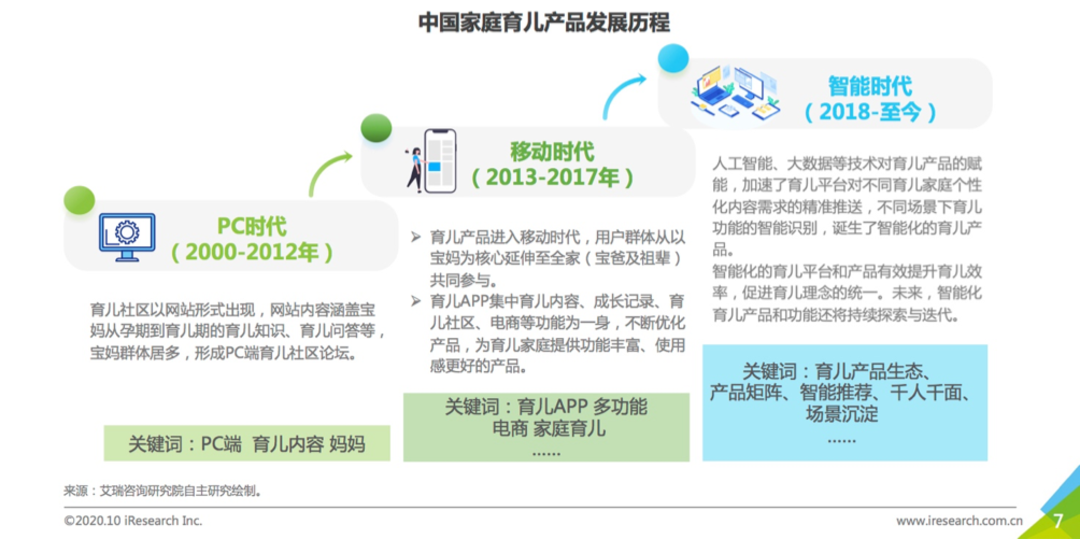 中国家庭育儿产品发展历程

PC时代
（2000-2012年）

育儿社区以网站形式出现，网站内容涵盖宝妈从孕期到育儿期的育儿知识、育儿问答等，宝妈群体居多，形成PC端育儿社区论坛。

关键词：PC端 育儿内容 妈妈

移动时代
（2013-2017年）

➢ 育儿产品进入移动时代，用户群体从以宝妈为核心延伸至全家（宝爸及祖辈）共同参与。
➢ 育儿APP集中育儿内容、成长记录、育儿社区、电商等功能为一身，不断优化产品，为育儿家庭提供功能丰富、使用感更好的产品。

关键词：育儿APP 多功能
电商 家庭育儿
……

智能时代
（2018-至今）

人工智能、大数据等技术对育儿产品的赋能，加速了育儿平台对不同育儿家庭个性化内容需求的精准推送，不同场景下育儿功能的智能识别，诞生了智能化的育儿产品。
智能化的育儿平台和产品有效提升育儿效率，促进育儿理念的统一。未来，智能化育儿产品和功能还将持续探索与迭代。

关键词：育儿产品生态、
产品矩阵、智能推荐、千人千面、
场景沉淀
……

来源：艾瑞咨询研究院自主研究绘制。

©2020.10 iResearch Inc.
www.iresearch.com.cn
7